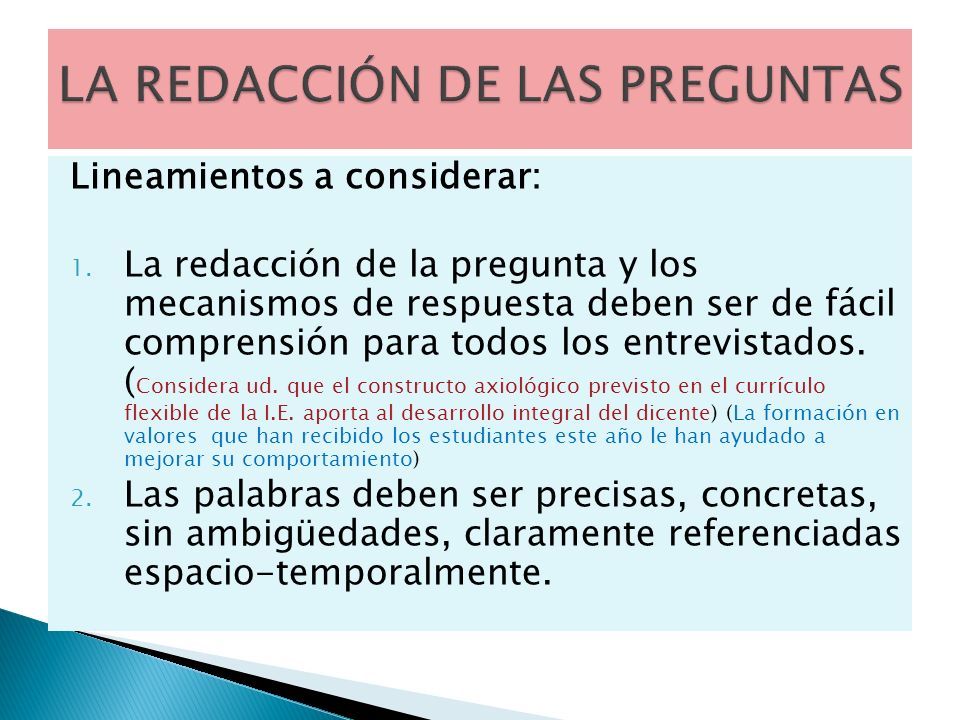 LA REDACCIÓN DE LAS PREGUNTAS

Lineamientos a considerar:

1. La redacción de la pregunta y los mecanismos de respuesta deben ser de fácil comprensión para todos los entrevistados. (Considera ud. que el constructo axiológico previsto en el currículo flexible de la I.E. aporta al desarrollo integral del dicente) (La formación en valores que han recibido los estudiantes este año le han ayudado a mejorar su comportamiento)

2. Las palabras deben ser precisas, concretas, sin ambigüedades, claramente referenciadas espacio-temporalmente.